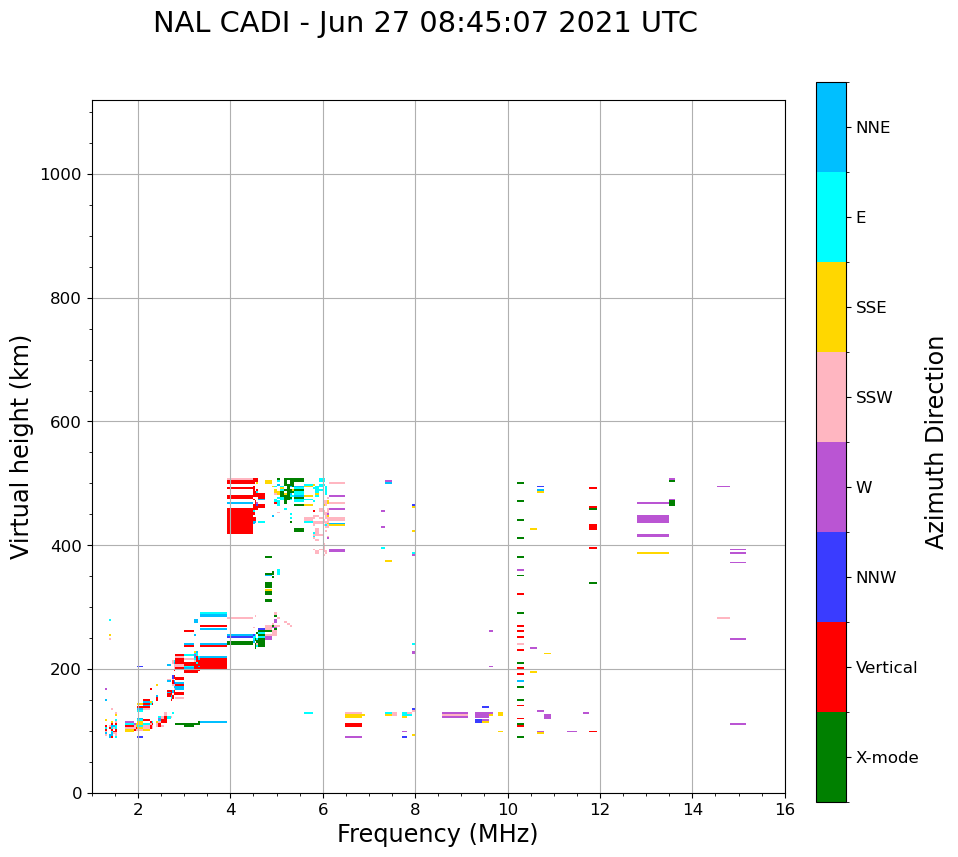 NAL CADI - Jun 27 08:45:07 2021 UTC

Virtual height (km)

1000
800
600
400
200
0

2
4
6
8
10
12
14
16

Frequency (MHz)

NNE
E
SSE
SSW
W
NNW
Vertical
X-mode

Azimuth Direction